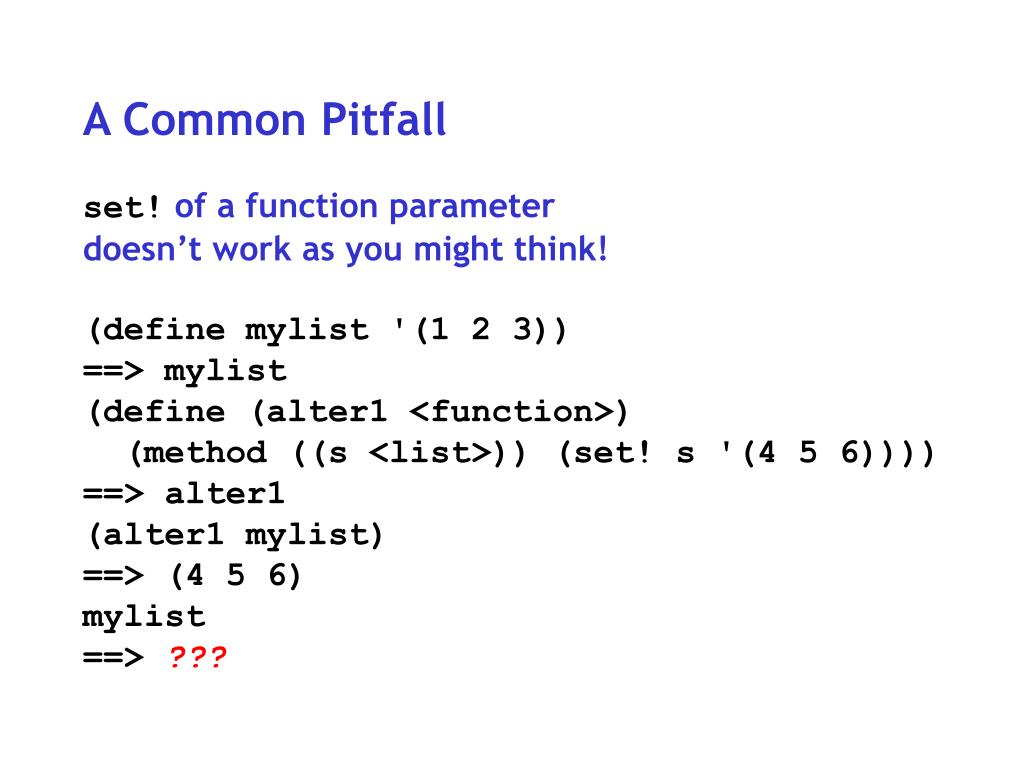 A Common Pitfall

set! of a function parameter doesn’t work as you might think!

(define mylist '(1 2 3))
==> mylist
(define (alter1 <function>)
  (method ((s <list>)) (set! s '(4 5 6))))
==> alter1
(alter1 mylist)
==> (4 5 6)
mylist
==> ???